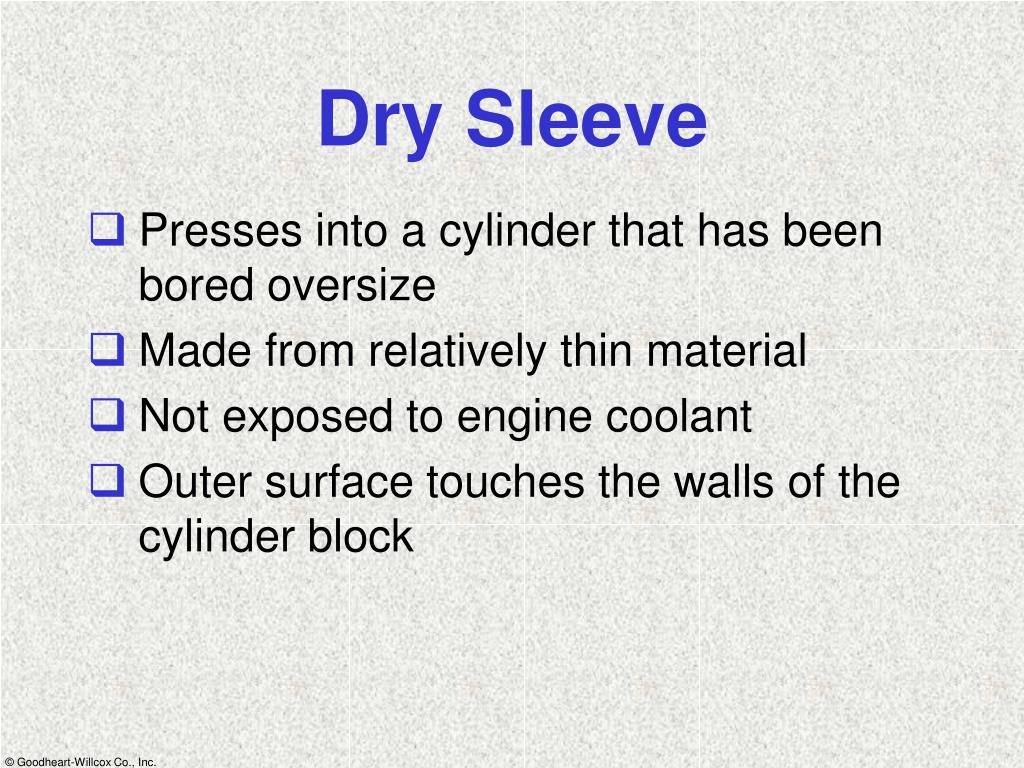 Dry Sleeve

❑ Presses into a cylinder that has been bored oversize
❑ Made from relatively thin material
❑ Not exposed to engine coolant
❑ Outer surface touches the walls of the cylinder block

© Goodheart-Willcox Co., Inc.